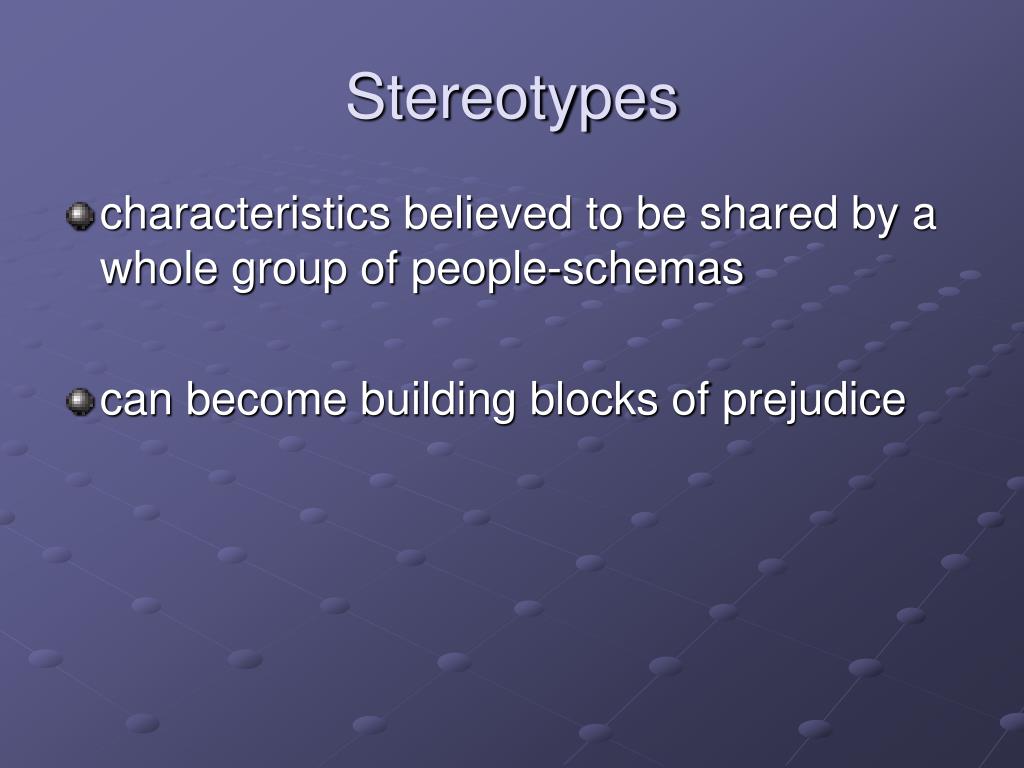 Stereotypes

characteristics believed to be shared by a whole group of people-schemas

can become building blocks of prejudice